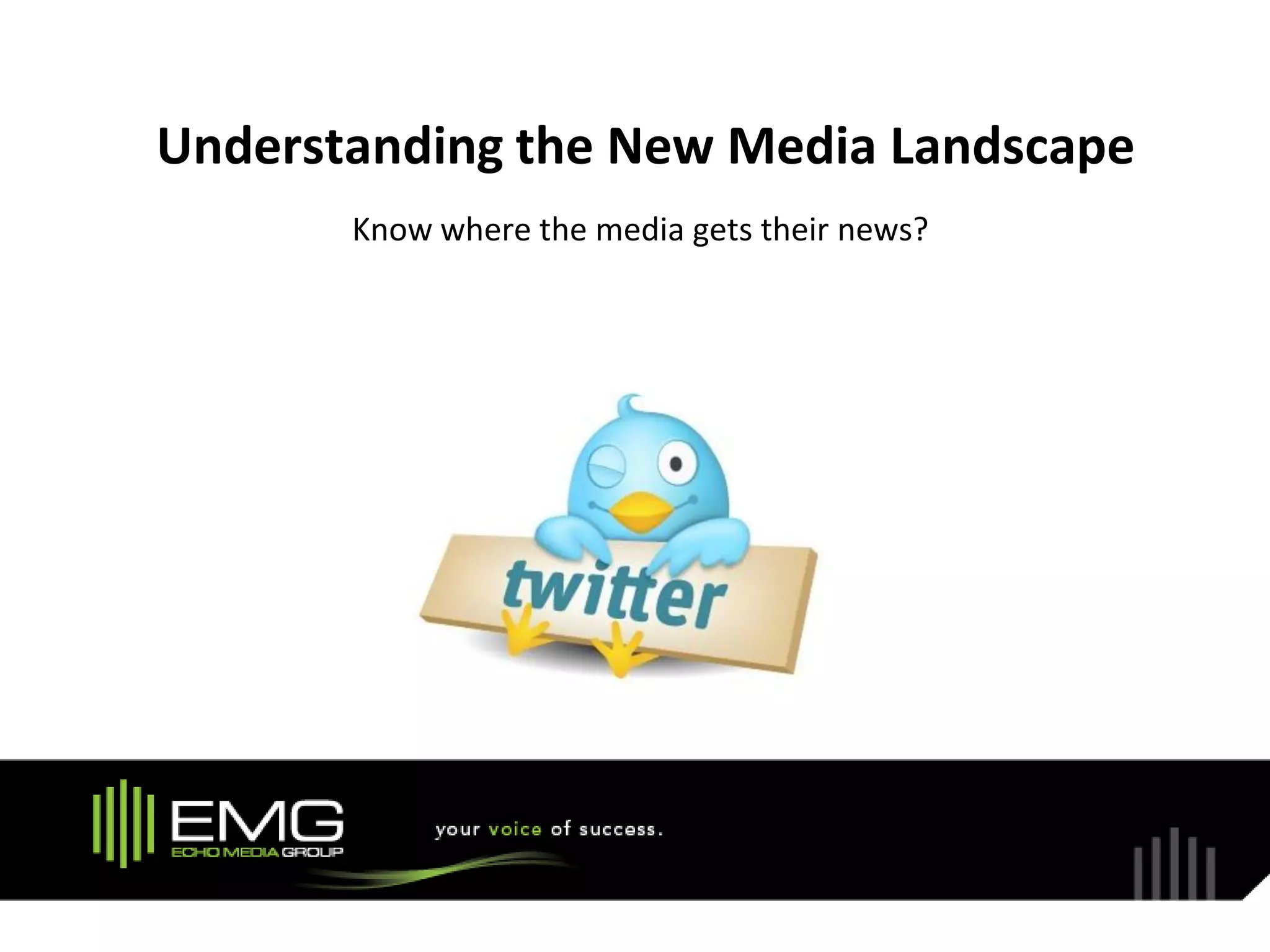 Understanding the New Media Landscape

Know where the media gets their news?

twitter

EMG
ECHO MEDIA GROUP

your voice of success.